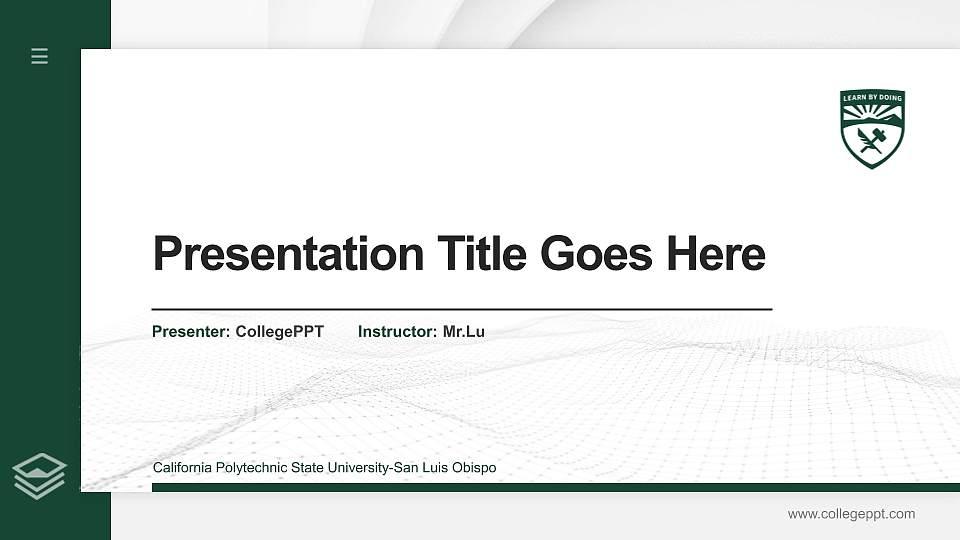 LEARN BY DOING

Presentation Title Goes Here

Presenter: CollegePPT Instructor: Mr.Lu

California Polytechnic State University-San Luis Obispo

www.collegeppt.com